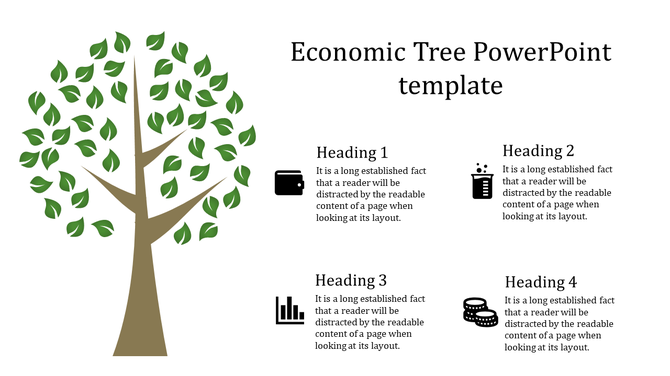 Economic Tree PowerPoint template

Heading 1
It is a long established fact that a reader will be distracted by the readable content of a page when looking at its layout.

Heading 2
It is a long established fact that a reader will be distracted by the readable content of a page when looking at its layout.

Heading 3
It is a long established fact that a reader will be distracted by the readable content of a page when looking at its layout.

Heading 4
It is a long established fact that a reader will be distracted by the readable content of a page when looking at its layout.